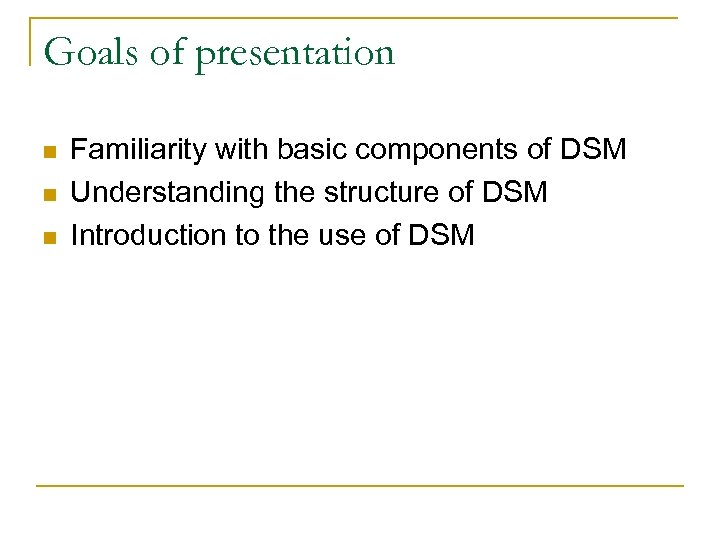 Goals of presentation

- Familiarity with basic components of DSM
- Understanding the structure of DSM
- Introduction to the use of DSM